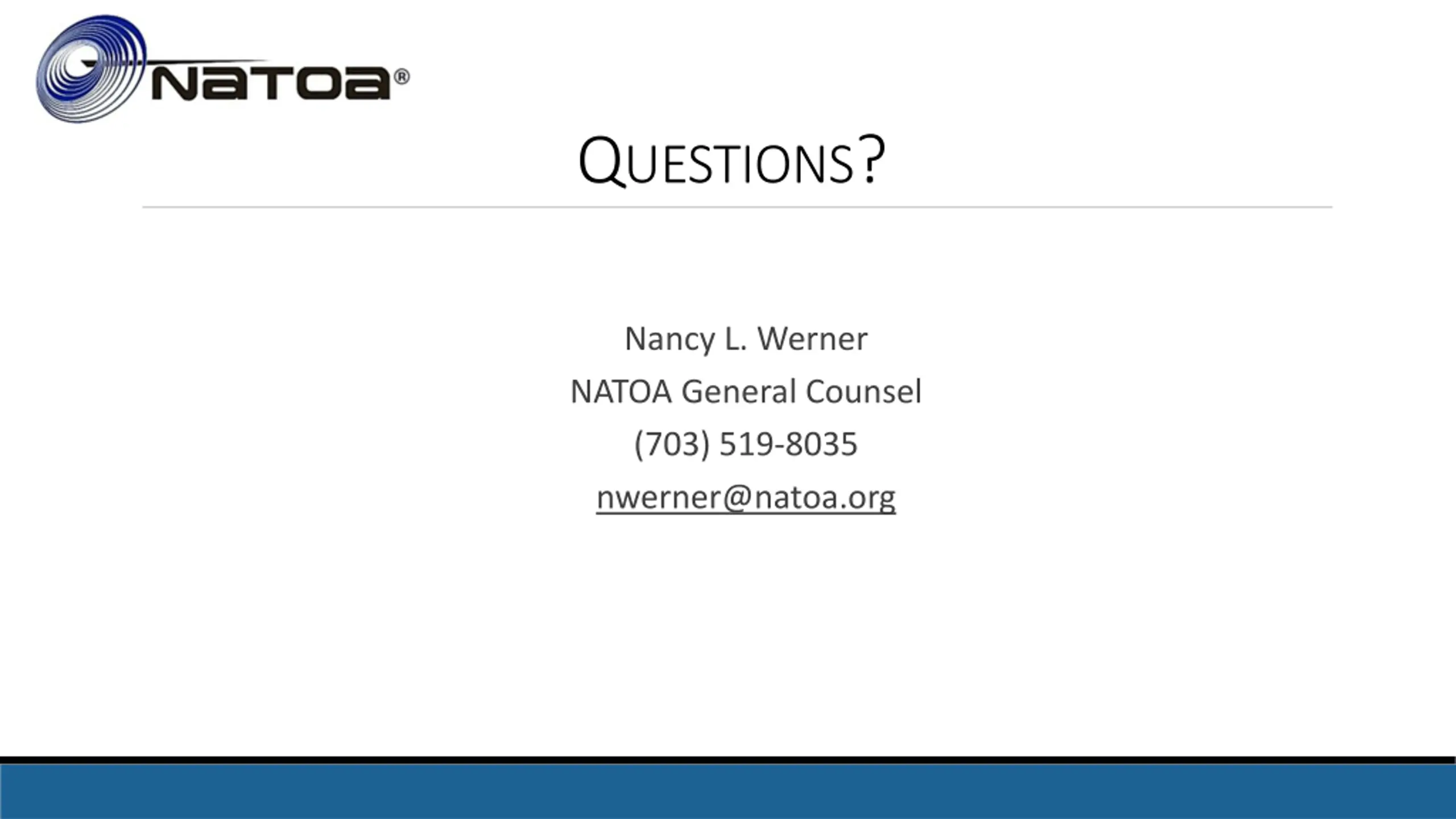 NATOA®

QUESTIONS?

Nancy L. Werner

NATOA General Counsel

(703) 519-8035

nwerner@natoa.org